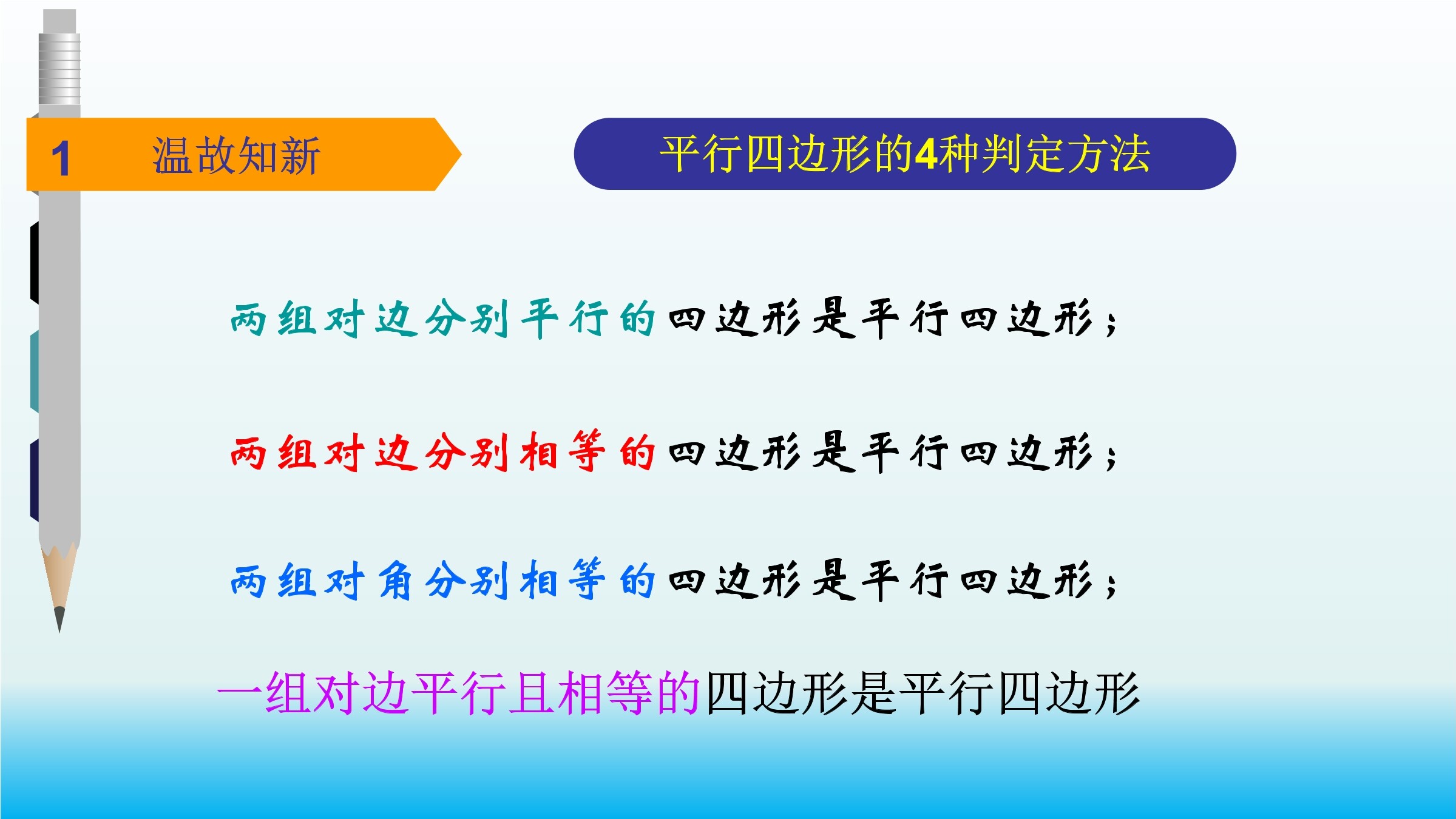 1 温故知新

平行四边形的4种判定方法

两组对边分别平行的四边形是平行四边形；

两组对边分别相等的四边形是平行四边形；

两组对角分别相等的四边形是平行四边形；

一组对边平行且相等的四边形是平行四边形